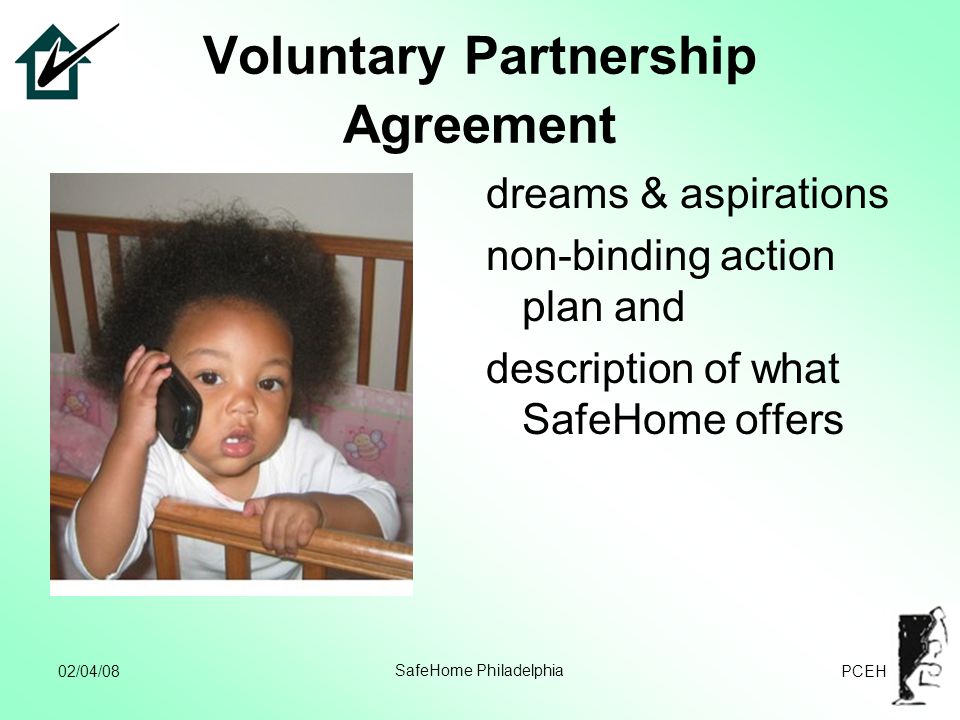 Voluntary Partnership Agreement

dreams & aspirations

non-binding action plan and

description of what SafeHome offers

02/04/08

SafeHome Philadelphia

PCEH